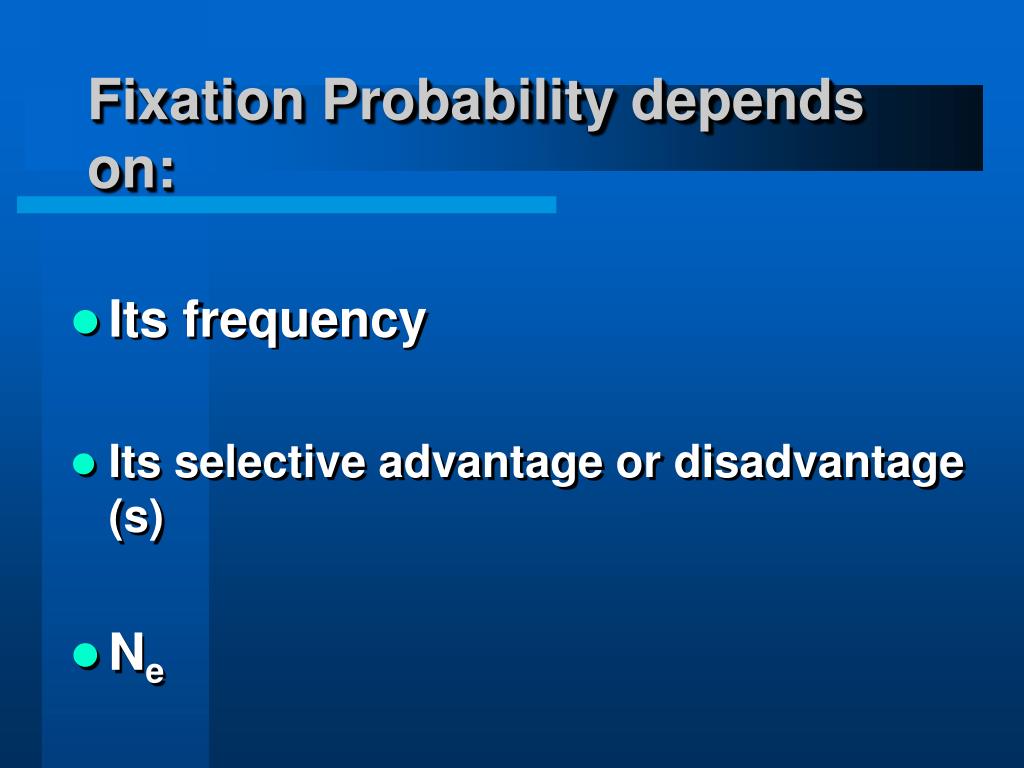 Fixation Probability depends on:

- Its frequency
- Its selective advantage or disadvantage (s)
- $N_e$